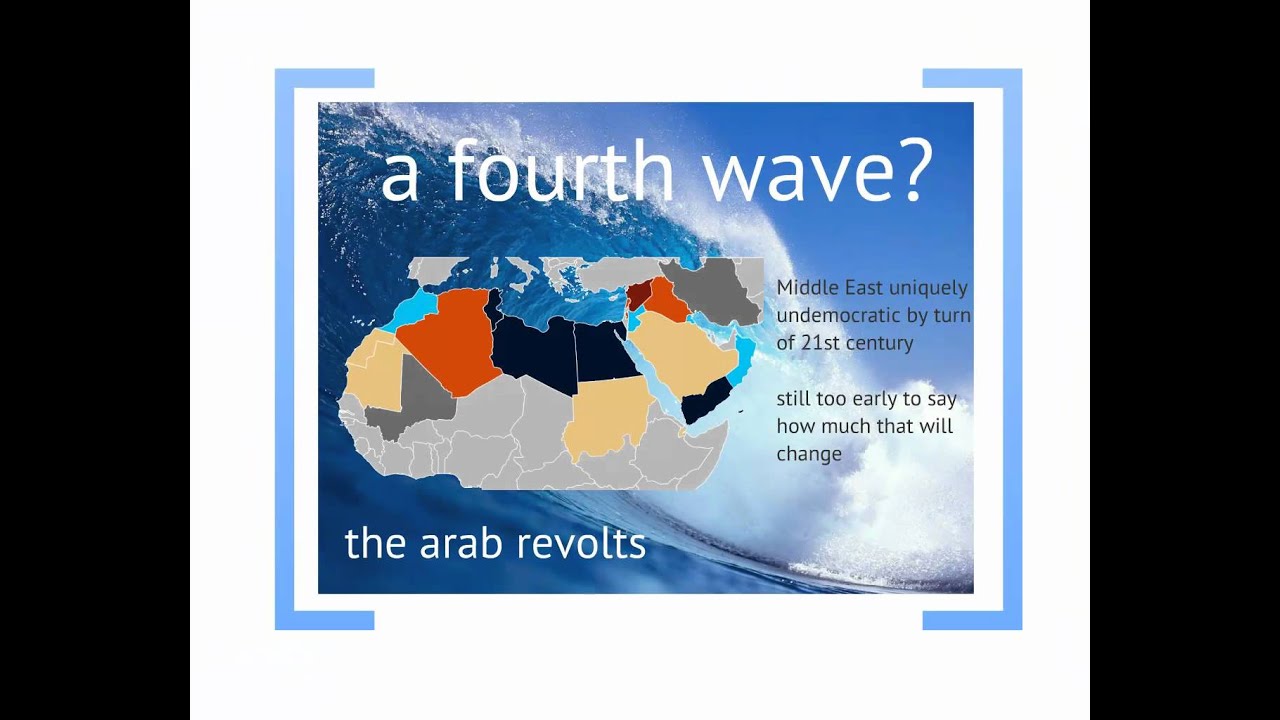 a fourth wave?

Middle East uniquely undemocratic by turn of 21st century

still too early to say how much that will change

the arab revolts